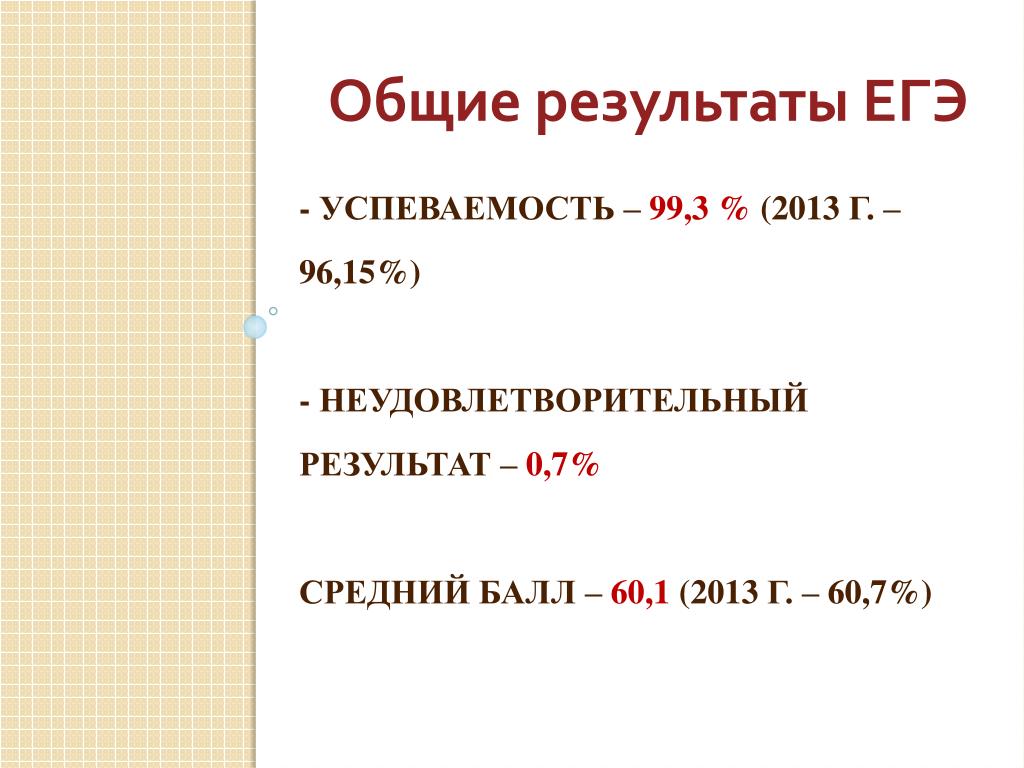 Общие результаты ЕГЭ

- УСПЕВАЕМОСТЬ – 99,3 % (2013 Г. – 96,15%)

- НЕУДОВЛЕТВОРИТЕЛЬНЫЙ РЕЗУЛЬТАТ – 0,7%

СРЕДНИЙ БАЛЛ – 60,1 (2013 Г. – 60,7%)